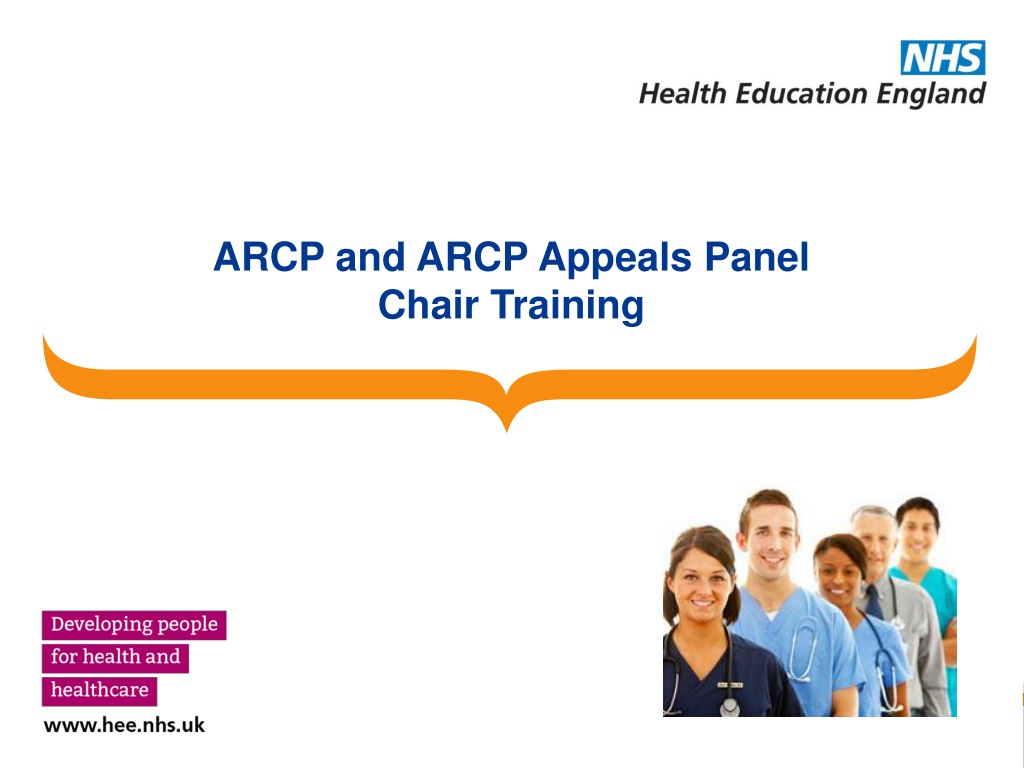 NHS
Health Education England

ARCP and ARCP Appeals Panel
Chair Training

Developing people
for health and
healthcare

www.hee.nhs.uk